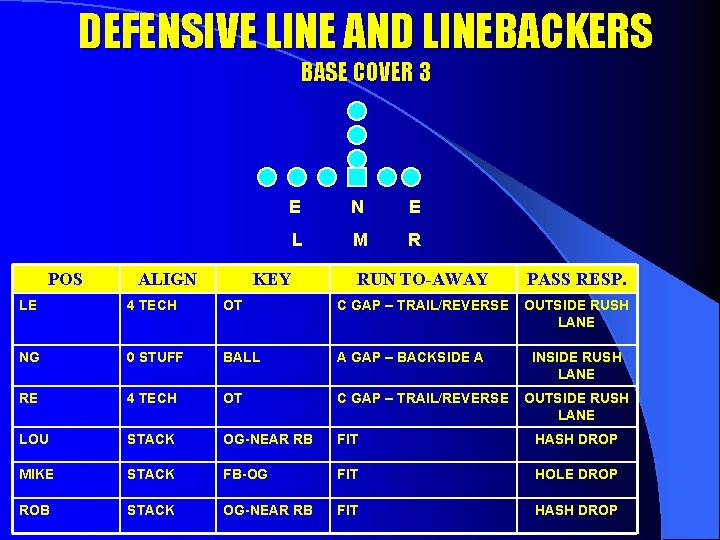 DEFENSIVE LINE AND LINEBACKERS

BASE COVER 3

E N E

L M R

| POS | ALIGN | KEY | RUN TO-AWAY | PASS RESP. |
|---|---|---|---|---|
| LE | 4 TECH | OT | C GAP – TRAIL/REVERSE | OUTSIDE RUSH LANE |
| NG | 0 STUFF | BALL | A GAP – BACKSIDE A | INSIDE RUSH LANE |
| RE | 4 TECH | OT | C GAP – TRAIL/REVERSE | OUTSIDE RUSH LANE |
| LOU | STACK | OG-NEAR RB | FIT | HASH DROP |
| MIKE | STACK | FB-OG | FIT | HOLE DROP |
| ROB | STACK | OG-NEAR RB | FIT | HASH DROP |